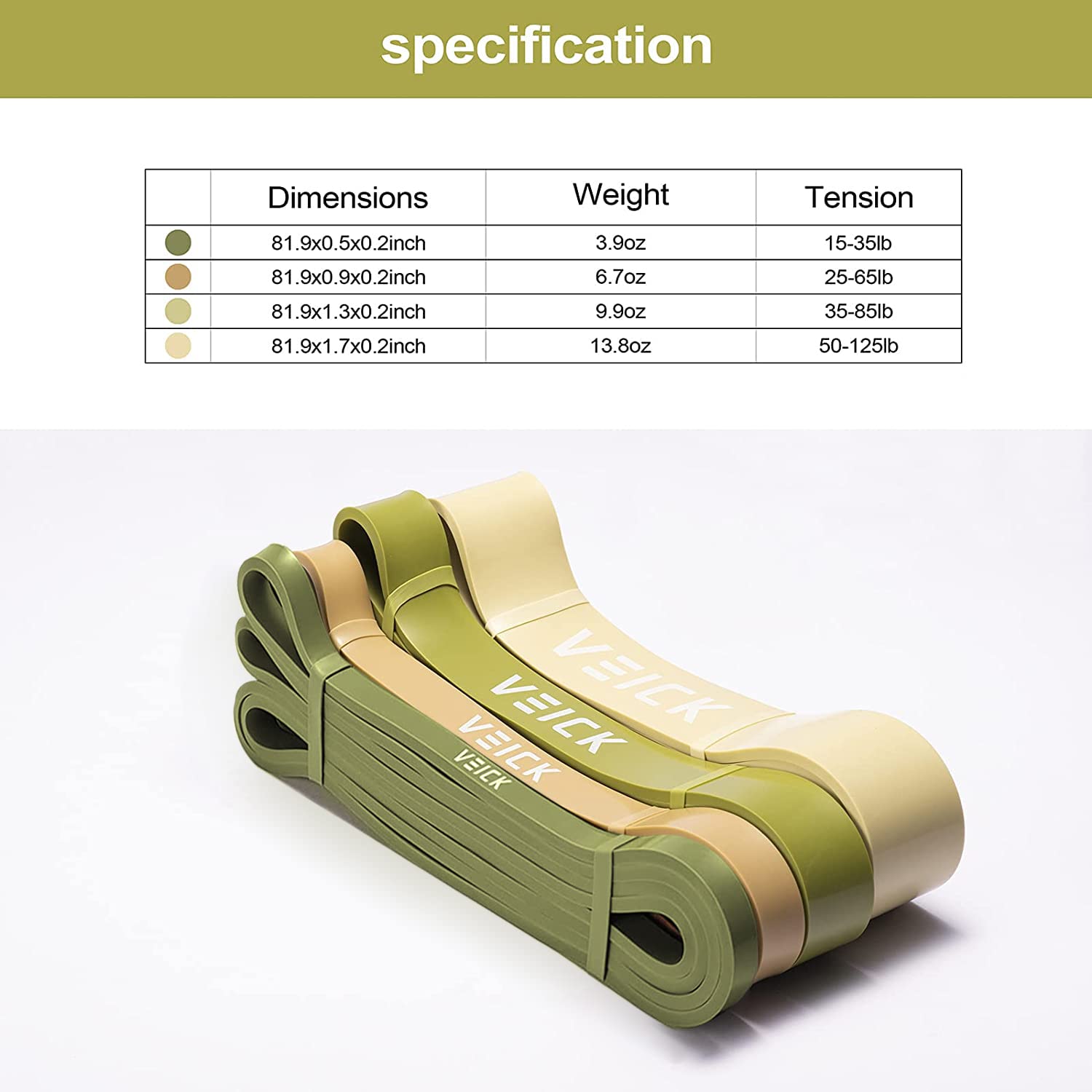 specification

| | Dimensions | Weight | Tension |
|---|---|---|---|
| | 81.9x0.5x0.2inch | 3.9oz | 15-35lb |
| | 81.9x0.9x0.2inch | 6.7oz | 25-65lb |
| | 81.9x1.3x0.2inch | 9.9oz | 35-85lb |
| | 81.9x1.7x0.2inch | 13.8oz | 50-125lb |

VEICK
VEICK
VEICK
VEICK